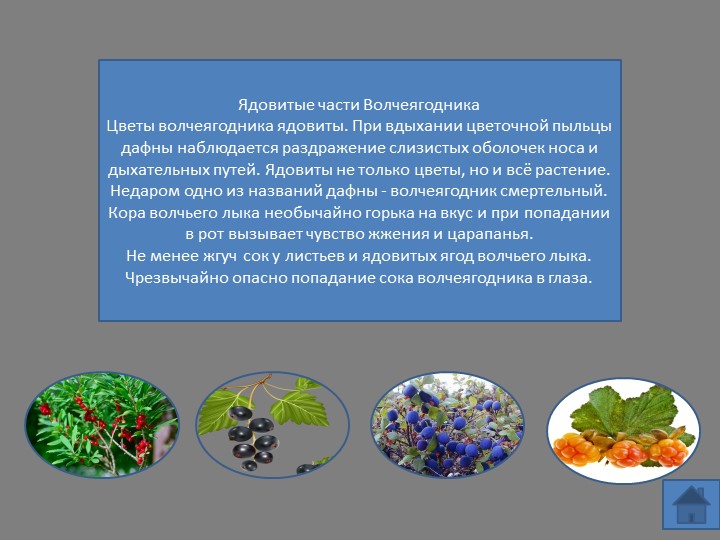 Ядовитые части Волчеягодника
Цветы волчеягодника ядовиты. При вдыхании цветочной пыльцы дафны наблюдается раздражение слизистых оболочек носа и дыхательных путей. Ядовиты не только цветы, но и всё растение. Недаром одно из названий дафны - волчеягодник смертельный. Кора волчьего лыка необычайно горька на вкус и при попадании в рот вызывает чувство жжения и царапанья.
Не менее жгуч сок у листьев и ядовитых ягод волчьего лыка. Чрезвычайно опасно попадание сока волчеягодника в глаза.